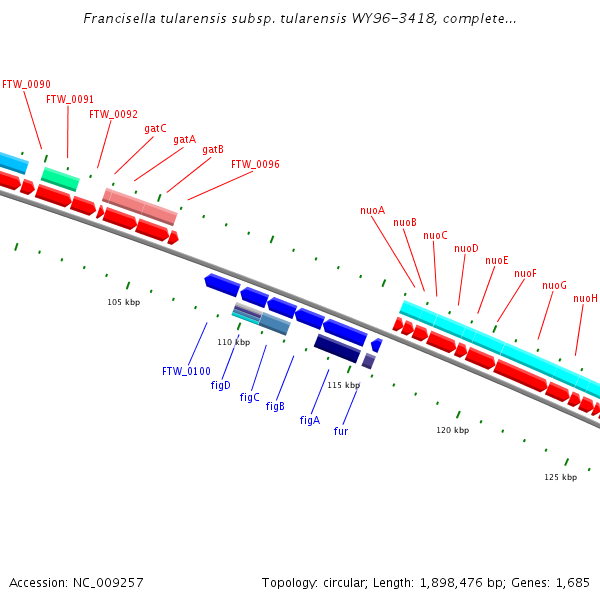 Francisella tularensis subsp. tularensis WY96-3418, complete...

FTW_0090
FTW_0091
FTW_0092
gatC
gatA
gatB
FTW_0096

nuoA
nuoB
nuoC
nuoD
nuoE
nuoF
nuoG
nuoH

105 kbp
110 kbp
115 kbp
120 kbp
125 kbp

FTW_0100
figD
figC
figB
figA
fur

Accession: NC_009257

Topology: circular; Length: 1,898,476 bp; Genes: 1,685